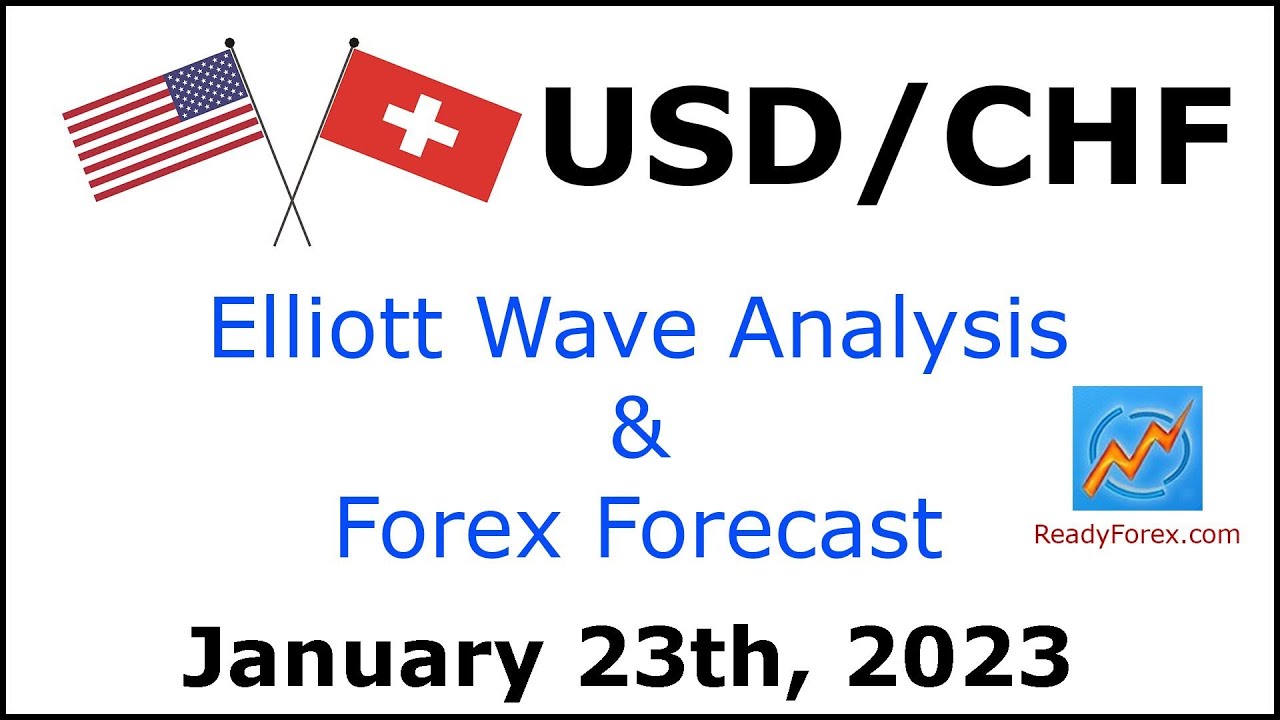 USD/CHF

Elliott Wave Analysis
&
Forex Forecast

ReadyForex.com

January 23th, 2023